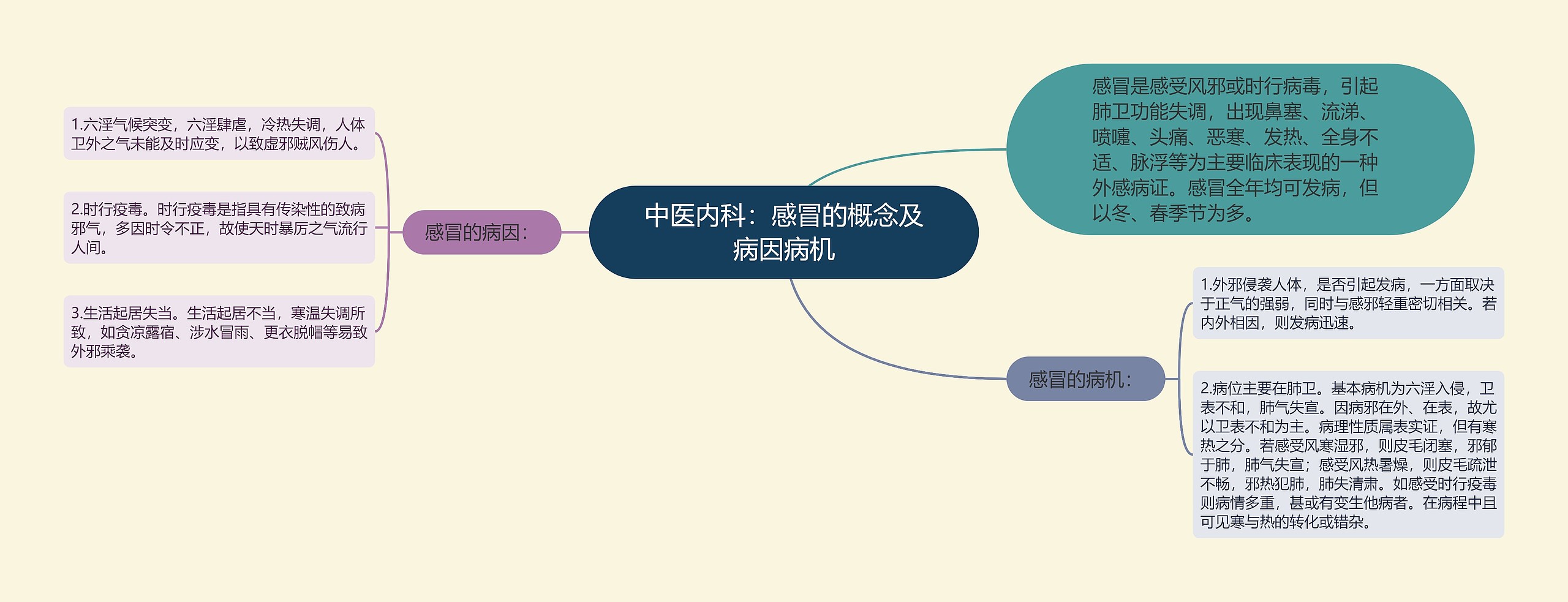 中医内科：感冒的概念及病因病机

感冒是感受风邪或时行病毒，引起肺卫功能失调，出现鼻塞、流涕、喷嚏、头痛、恶寒、发热、全身不适、脉浮等为主要临床表现的一种外感病证。感冒全年均可发病，但以冬、春季节为多。

感冒的病因：

1.六淫气候突变，六淫肆虐，冷热失调，人体卫外之气未能及时应变，以致虚邪贼风伤人。

2.时行疫毒。时行疫毒是指具有传染性的致病邪气，多因时令不正，故使天时暴厉之气流行人间。

3.生活起居失当。生活起居不当，寒温失调所致，如贪凉露宿、涉水冒雨、更衣脱帽等易致外邪乘袭。

感冒的病机：

1.外邪侵袭人体，是否引起发病，一方面取决于正气的强弱，同时与感邪轻重密切相关。若内外相因，则发病迅速。

2.病位主要在肺卫。基本病机为六淫入侵，卫表不和，肺气失宣。因病邪在外、在表，故尤以卫表不和为主。病理性质属表实证，但有寒热之分。若感受风寒湿邪，则皮毛闭塞，邪郁于肺，肺气失宣；感受风热暑燥，则皮毛疏泄不畅，邪热犯肺，肺失清肃。如感受时行疫毒则病情多重，甚或有变生他病者。在病程中且可见寒与热的转化或错杂。